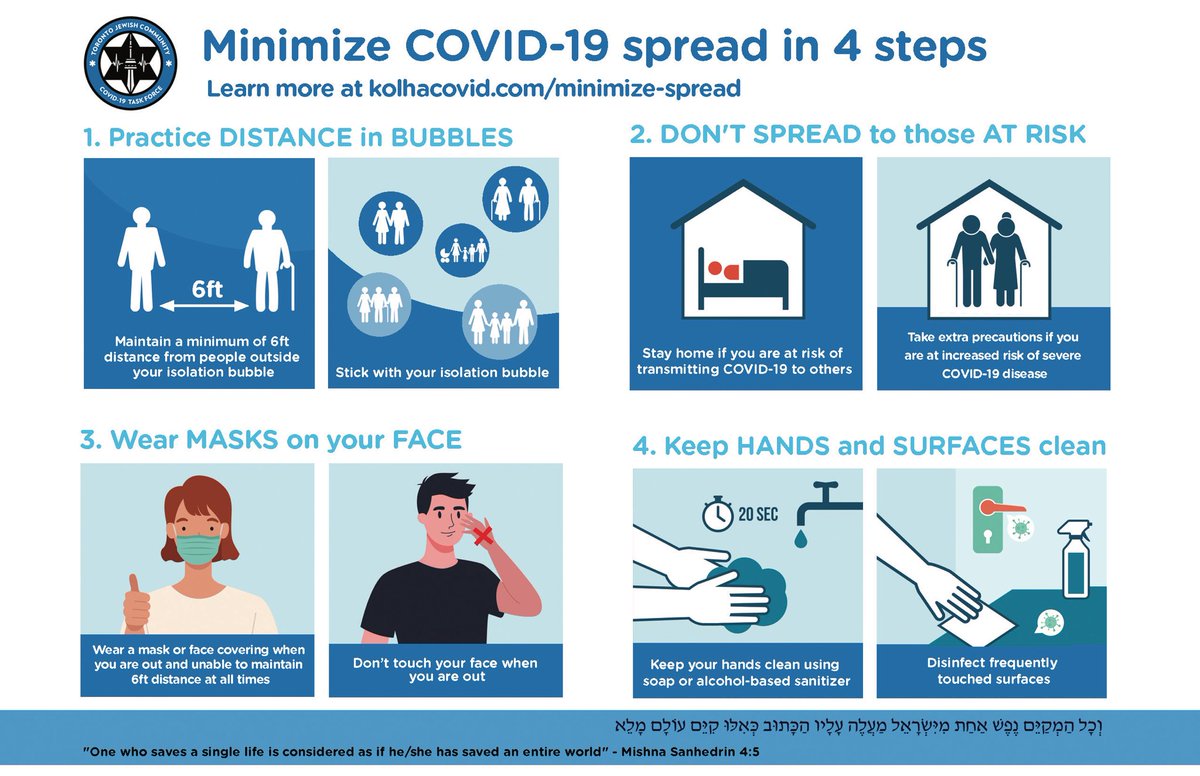 TORONTO JEWISH COMMUNITY
COVID-19 TASK FORCE

Minimize COVID-19 spread in 4 steps
Learn more at kolhacovid.com/minimize-spread

1. Practice DISTANCE in BUBBLES

6ft

Maintain a minimum of 6ft distance from people outside your isolation bubble

Stick with your isolation bubble

2. DON'T SPREAD to those AT RISK

Stay home if you are at risk of transmitting COVID-19 to others

Take extra precautions if you are at increased risk of severe COVID-19 disease

3. Wear MASKS on your FACE

Wear a mask or face covering when you are out and unable to maintain 6ft distance at all times

Don't touch your face when you are out

4. Keep HANDS and SURFACES clean

20 SEC

Keep your hands clean using soap or alcohol-based sanitizer

Disinfect frequently touched surfaces

וְכָל הַמְקַיֵּם נֶפֶשׁ אַחַת מִיִּשְׂרָאֵל מַעֲלֶה עָלָיו הַכָּתוּב כְּאִלּוּ קִיֵּם עוֹלָם מָלֵא

"One who saves a single life is considered as if he/she has saved an entire world" - Mishna Sanhedrin 4:5